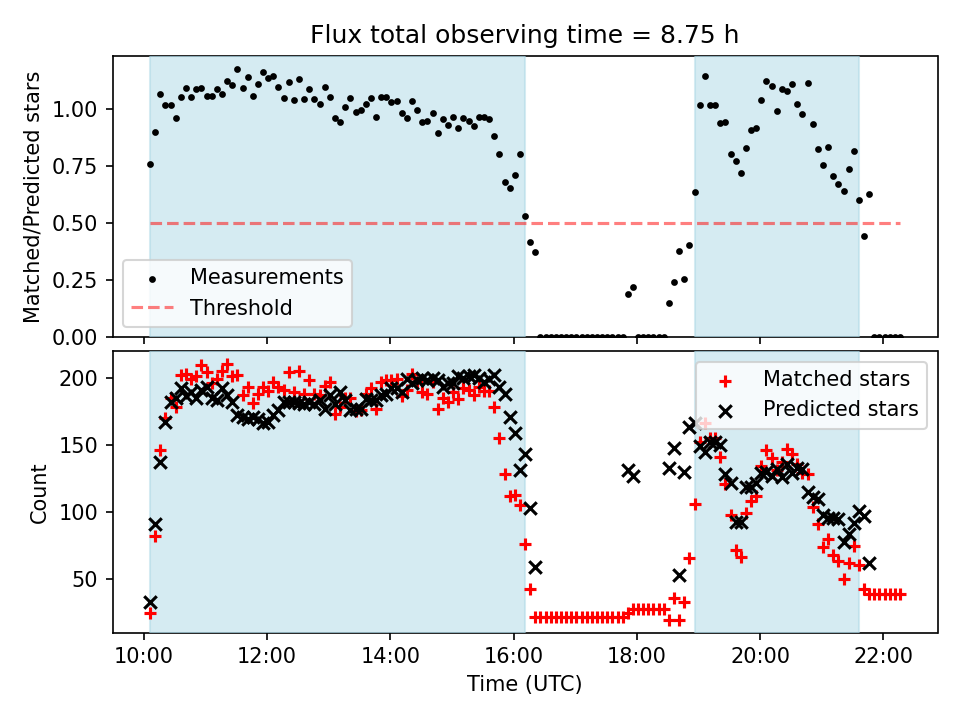 Flux total observing time = 8.75 h

Matched/Predicted stars

1.00
0.75
0.50
0.25
0.00

Measurements
Threshold

Count

200
150
100
50

Matched stars
Predicted stars

10:00
12:00
14:00
16:00
18:00
20:00
22:00

Time (UTC)